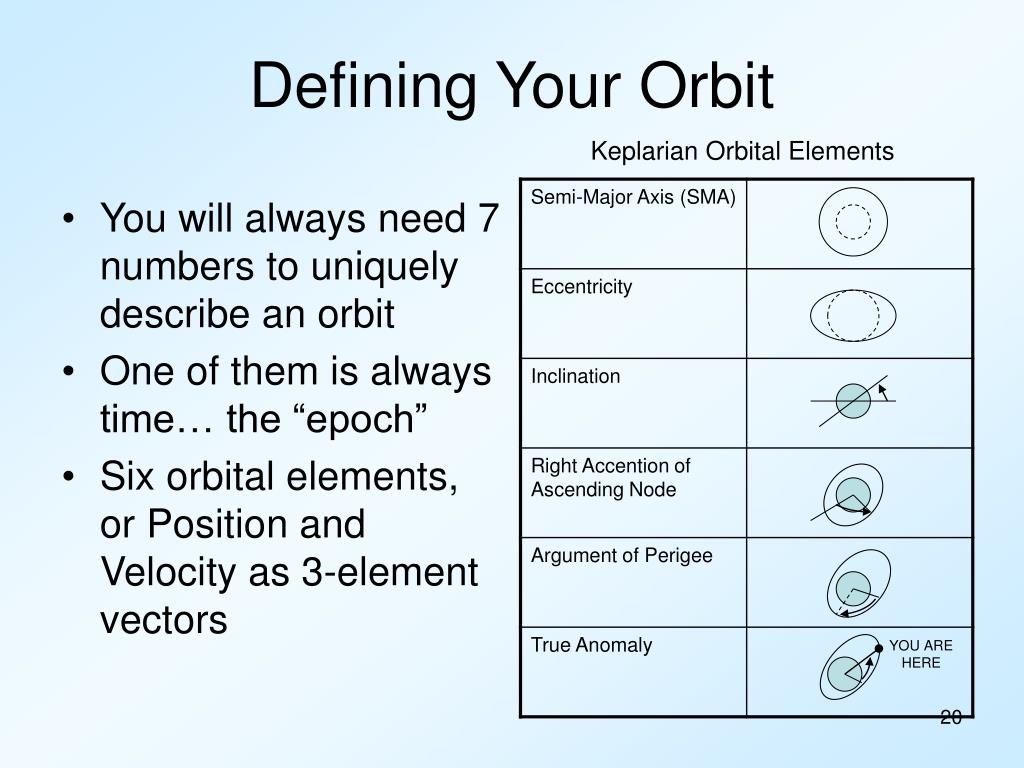 Defining Your Orbit

• You will always need 7 numbers to uniquely describe an orbit
• One of them is always time… the “epoch”
• Six orbital elements, or Position and Velocity as 3-element vectors

Keplarian Orbital Elements

| Semi-Major Axis (SMA) | |
|---|---|
| Eccentricity | |
| Inclination | |
| Right Accention of Ascending Node | |
| Argument of Perigee | |
| True Anomaly | YOU ARE HERE |

20